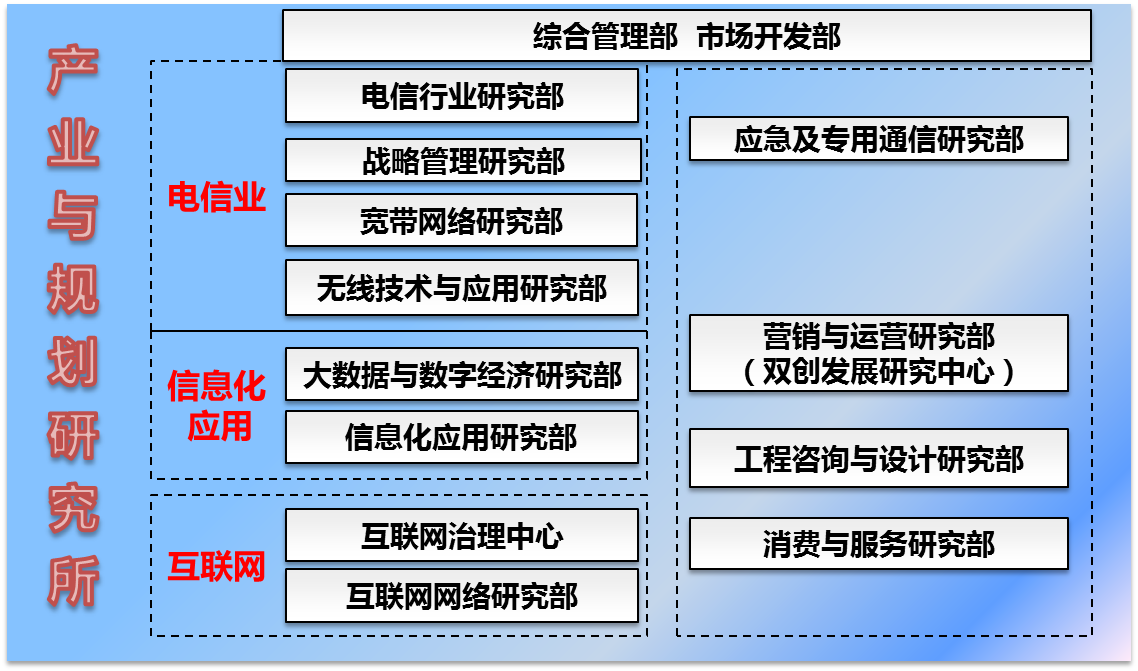 产业与规划研究所

综合管理部 市场开发部

电信业

电信行业研究部

战略管理研究部

宽带网络研究部

无线技术与应用研究部

信息化应用

大数据与数字经济研究部

信息化应用研究部

互联网

互联网治理中心

互联网网络研究部

应急及专用通信研究部

营销与运营研究部（双创发展研究中心）

工程咨询与设计研究部

消费与服务研究部